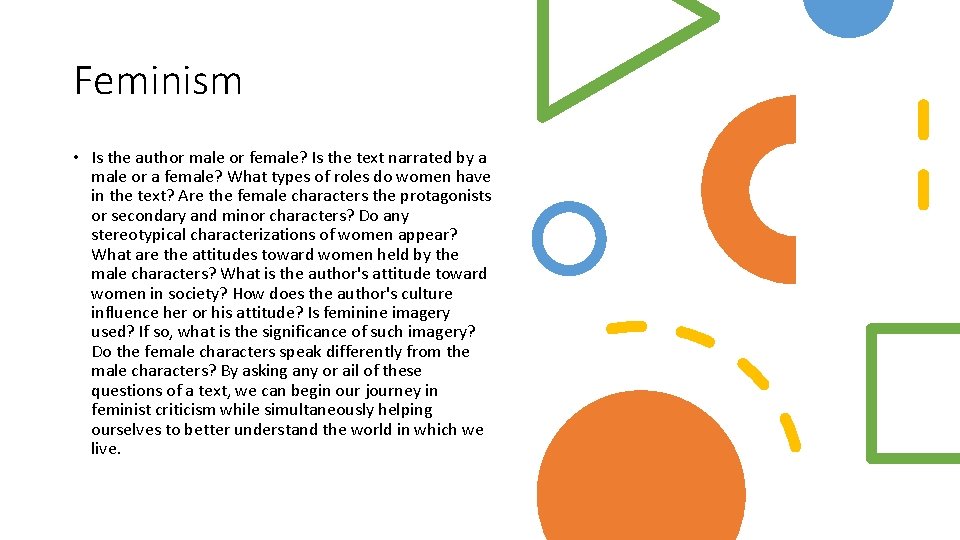 Feminism

• Is the author male or female? Is the text narrated by a male or a female? What types of roles do women have in the text? Are the female characters the protagonists or secondary and minor characters? Do any stereotypical characterizations of women appear? What are the attitudes toward women held by the male characters? What is the author's attitude toward women in society? How does the author's culture influence her or his attitude? Is feminine imagery used? If so, what is the significance of such imagery? Do the female characters speak differently from the male characters? By asking any or ail of these questions of a text, we can begin our journey in feminist criticism while simultaneously helping ourselves to better understand the world in which we live.